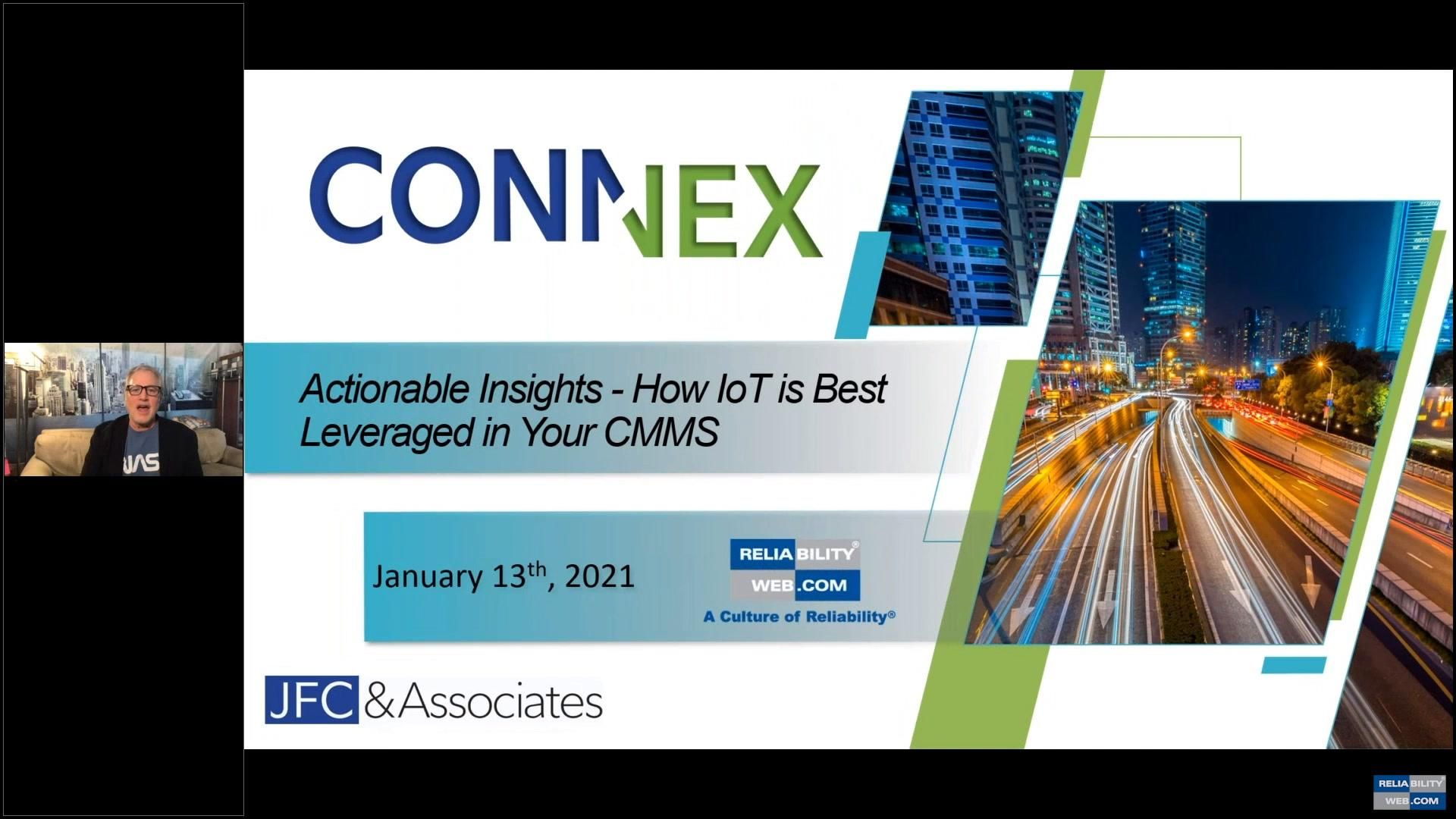 CONNEX

Actionable Insights - How IoT is Best Leveraged in Your CMMS

January 13$^{th}$, 2021

RELIABILITY® WEB.COM
A Culture of Reliability®

JFC & Associates

RELIABILITY WEB.COM